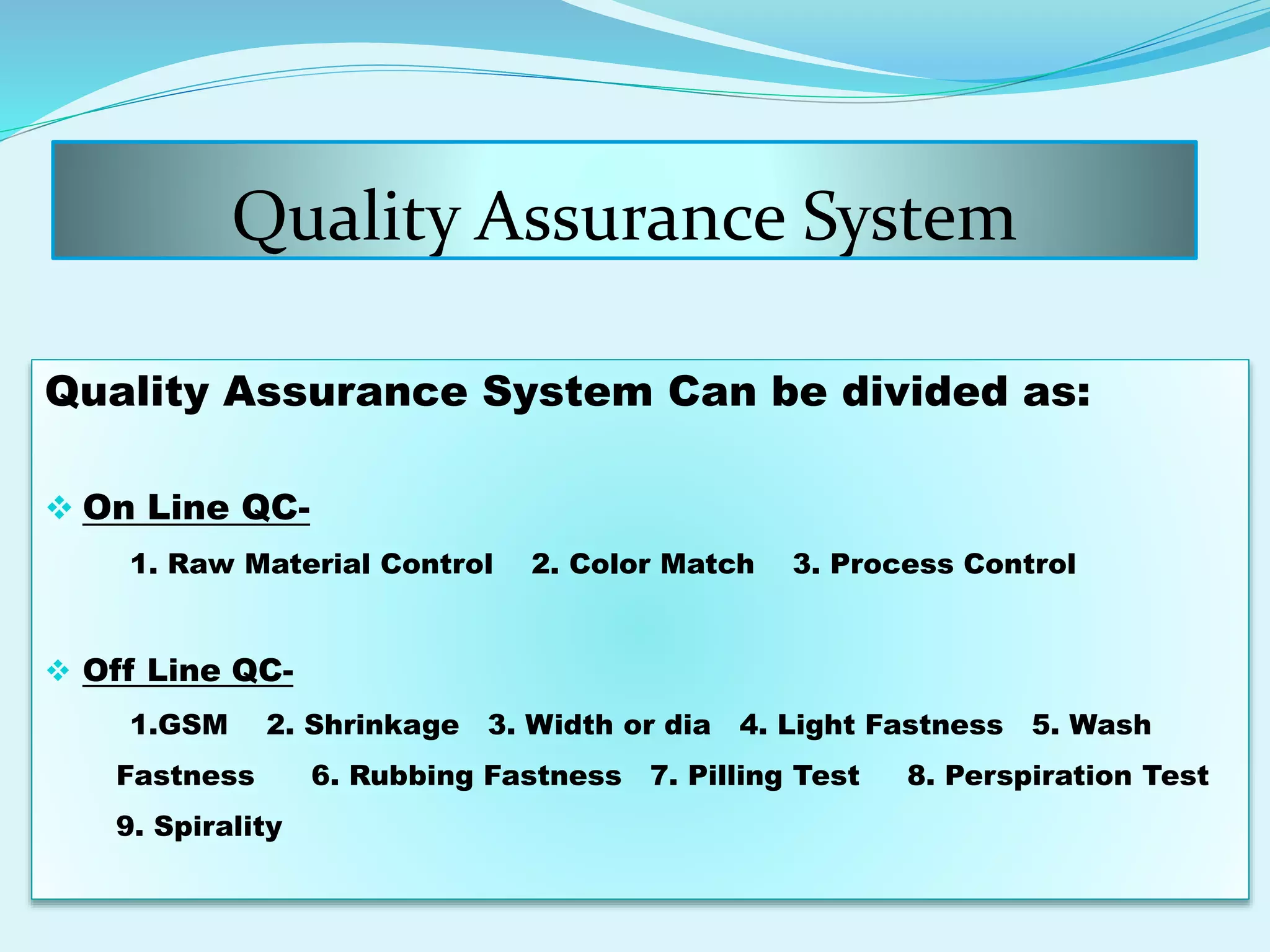 Quality Assurance System

Quality Assurance System Can be divided as:

❖ On Line QC-

1. Raw Material Control 2. Color Match 3. Process Control

❖ Off Line QC-

1.GSM 2. Shrinkage 3. Width or dia 4. Light Fastness 5. Wash Fastness 6. Rubbing Fastness 7. Pilling Test 8. Perspiration Test 9. Spirality